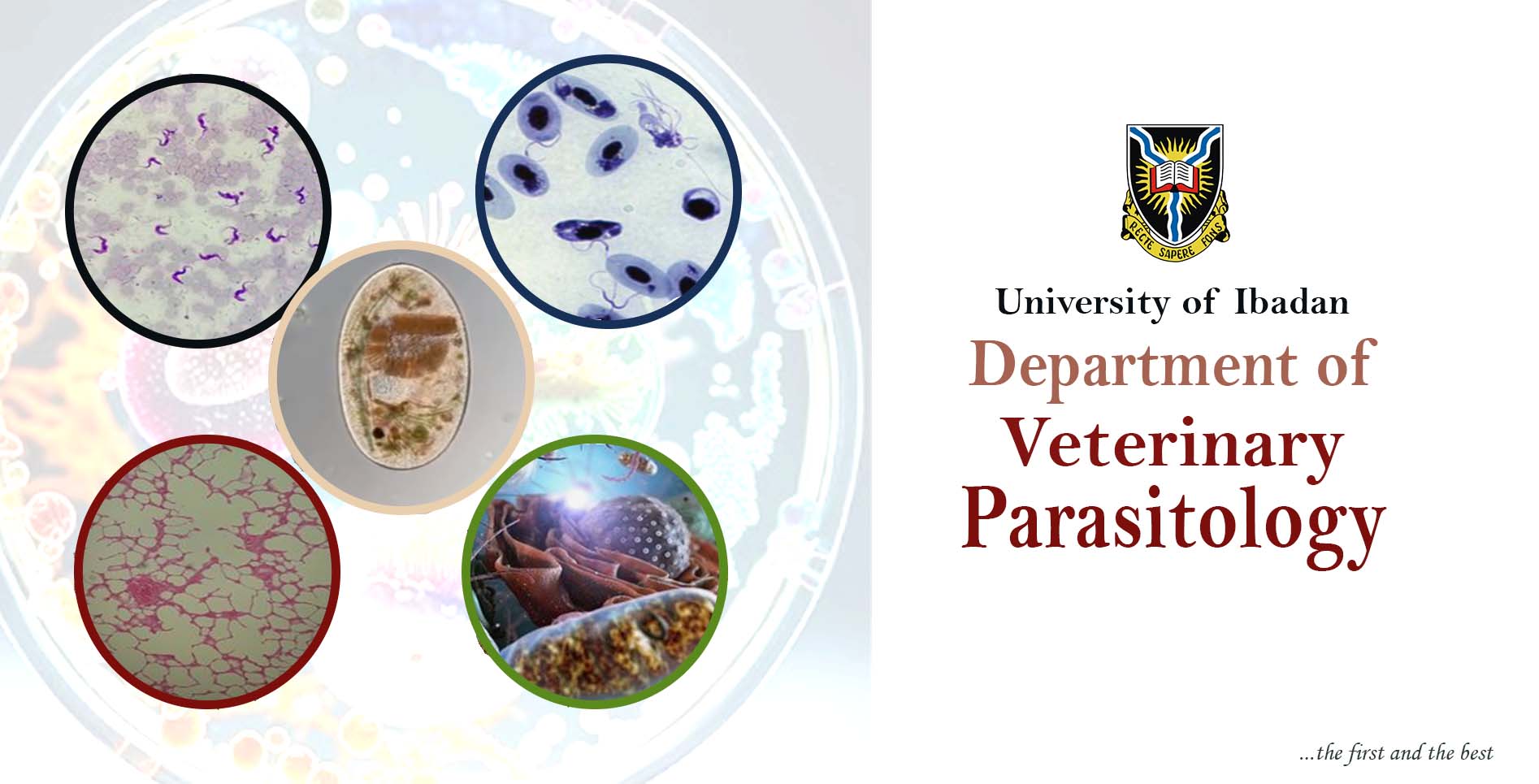 RECTE SAPERE FONS

University of Ibadan
Department of
Veterinary
Parasitology

...the first and the best